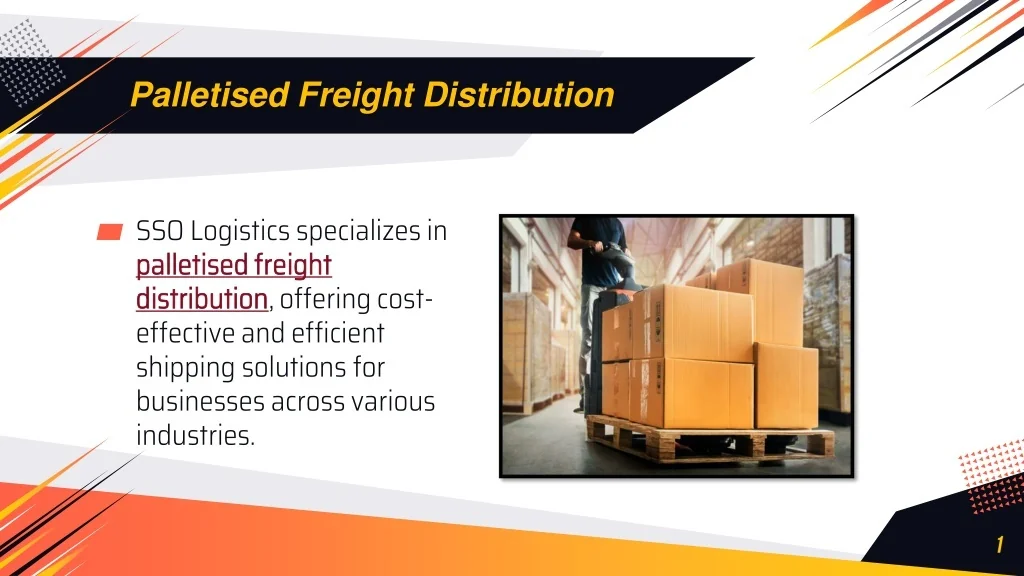 Palletised Freight Distribution

SSO Logistics specializes in palletised freight distribution, offering cost-effective and efficient shipping solutions for businesses across various industries.

1